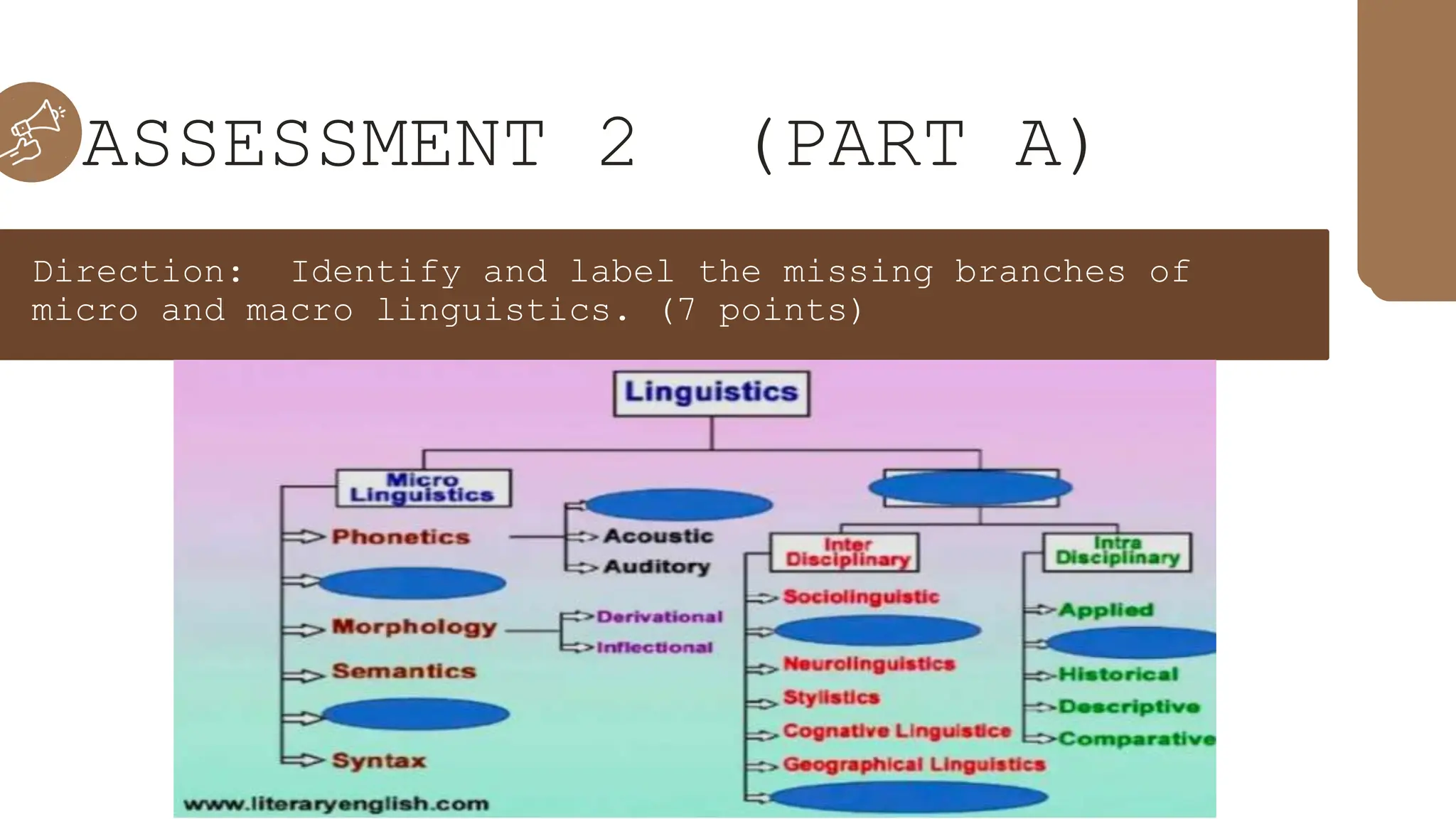 ASSESSMENT 2 (PART A)

Direction: Identify and label the missing branches of micro and macro linguistics. (7 points)

Linguistics

Micro Linguistics

Phonetics

Morphology

Semantics

Syntax

Acoustic

Auditory

Derivational

Inflectional

Inter Disciplinary

Sociolinguistic

Neurolinguistics

Stylistics

Cognative Linguistice

Geographical Linguistics

Intra Disciplinary

Applied

Historical

Descriptive

Comparative

www.literaryenglish.com